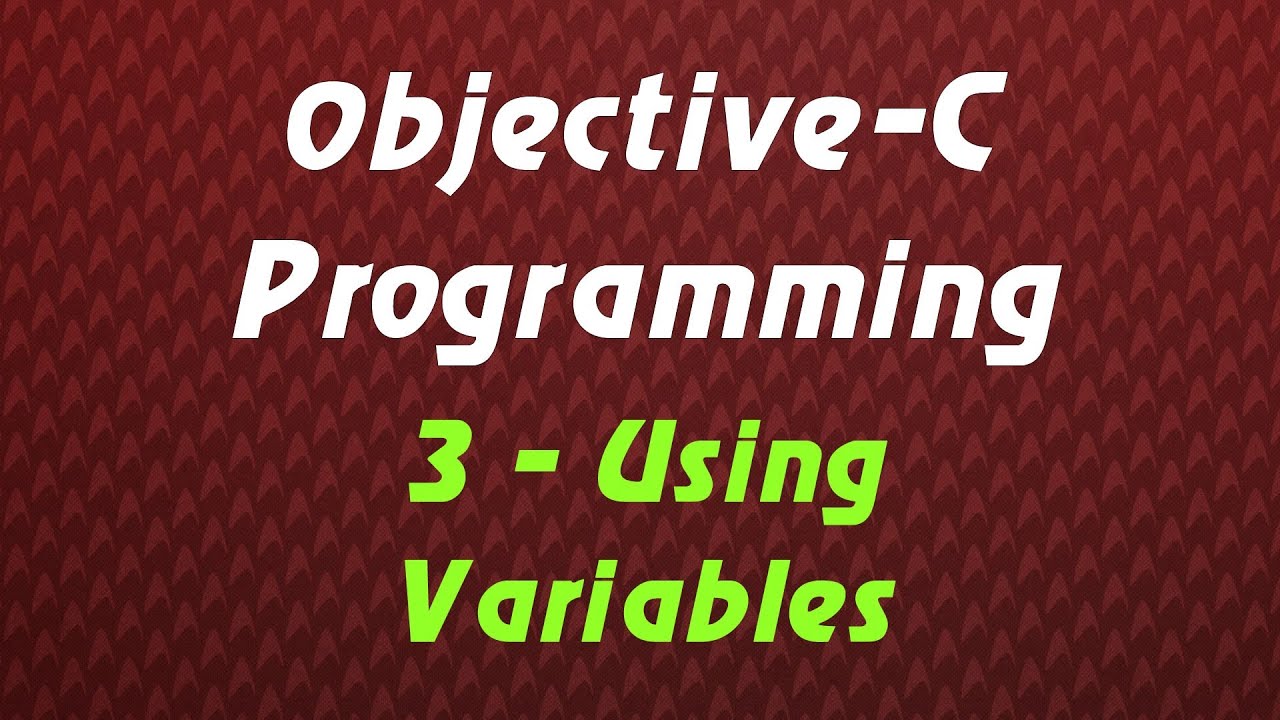 Objective-C Programming

3 - Using Variables